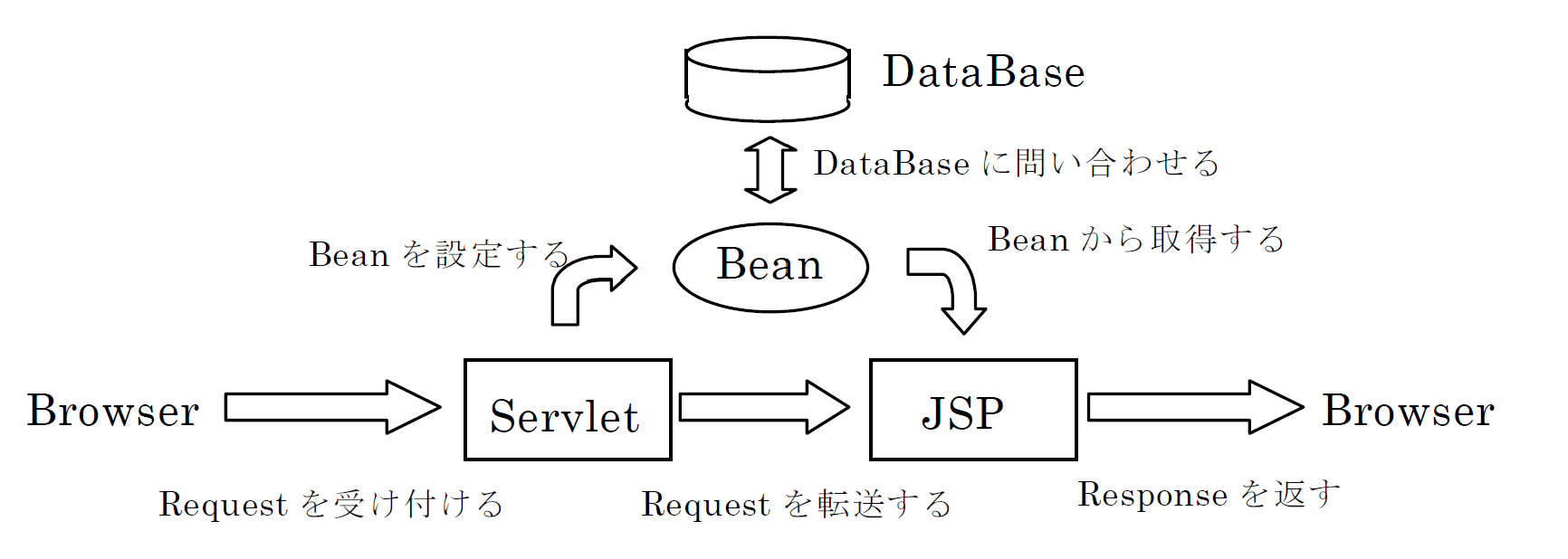 DataBase

DataBase に問い合わせる

Bean を設定する

Bean

Bean から取得する

Browser

Servlet

JSP

Browser

Request を受け付ける

Request を転送する

Response を返す